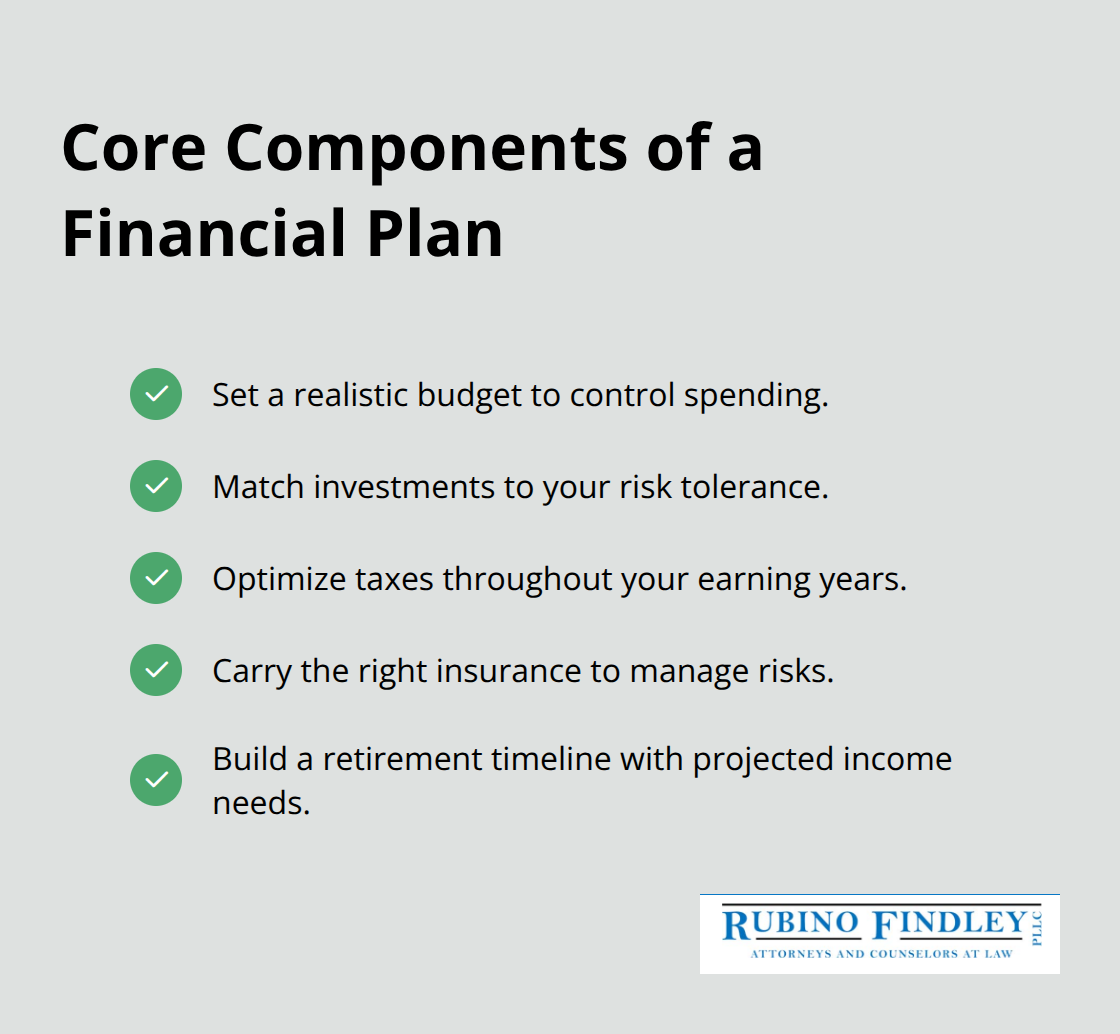 Core Components of a Financial Plan

Set a realistic budget to control spending.

Match investments to your risk tolerance.

Optimize taxes throughout your earning years.

Carry the right insurance to manage risks.

Build a retirement timeline with projected income needs.

RUBINO FINDLEY PLLC
ATTORNEYS AND COUNSELORS AT LAW